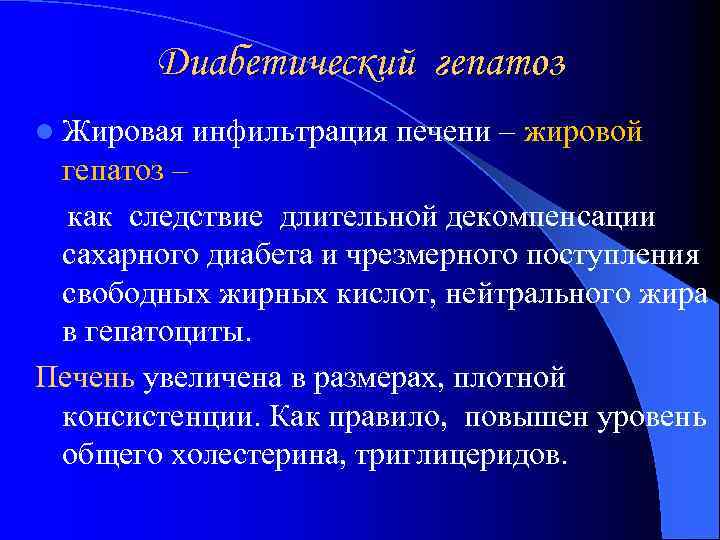 Диабетический гепатоз

Жировая инфильтрация печени – жировой гепатоз –

как следствие длительной декомпенсации сахарного диабета и чрезмерного поступления свободных жирных кислот, нейтрального жира в гепатоциты.

Печень увеличена в размерах, плотной консистенции. Как правило, повышен уровень общего холестерина, триглицеридов.